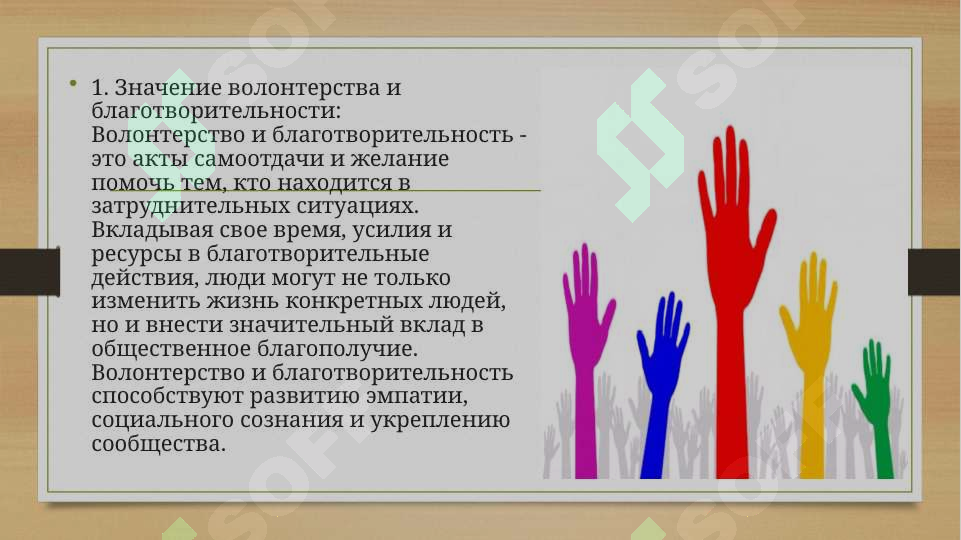 • 1. Значение волонтерства и благотворительности: Волонтерство и благотворительность - это акты самоотдачи и желание помочь тем, кто находится в затруднительных ситуациях. Вкладывая свое время, усилия и ресурсы в благотворительные действия, люди могут не только изменить жизнь конкретных людей, но и внести значительный вклад в общественное благополучие. Волонтерство и благотворительность способствуют развитию эмпатии, социального сознания и укреплению сообщества.